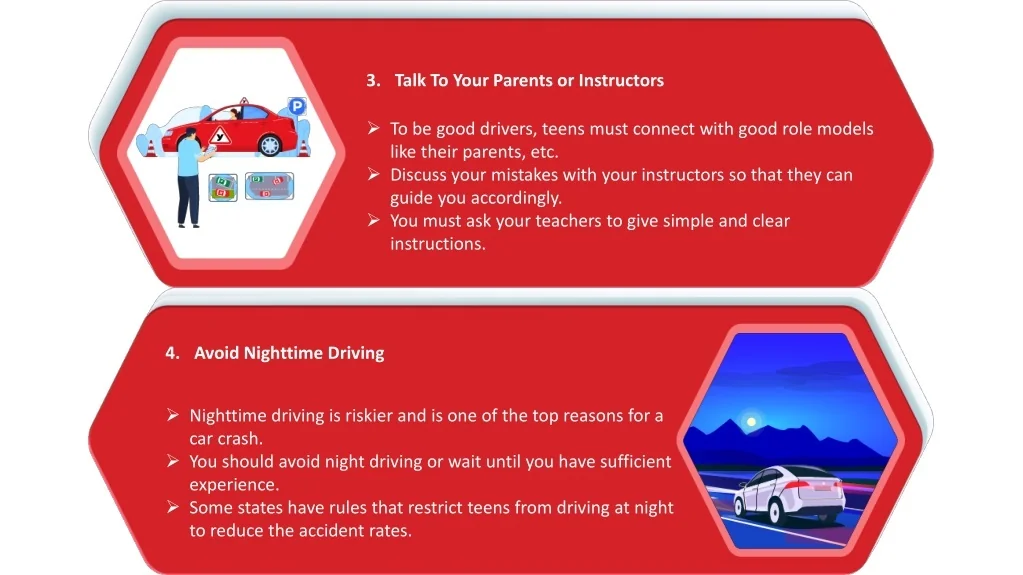 3. Talk To Your Parents or Instructors

➢ To be good drivers, teens must connect with good role models like their parents, etc.
➢ Discuss your mistakes with your instructors so that they can guide you accordingly.
➢ You must ask your teachers to give simple and clear instructions.

4. Avoid Nighttime Driving

➢ Nighttime driving is riskier and is one of the top reasons for a car crash.
➢ You should avoid night driving or wait until you have sufficient experience.
➢ Some states have rules that restrict teens from driving at night to reduce the accident rates.